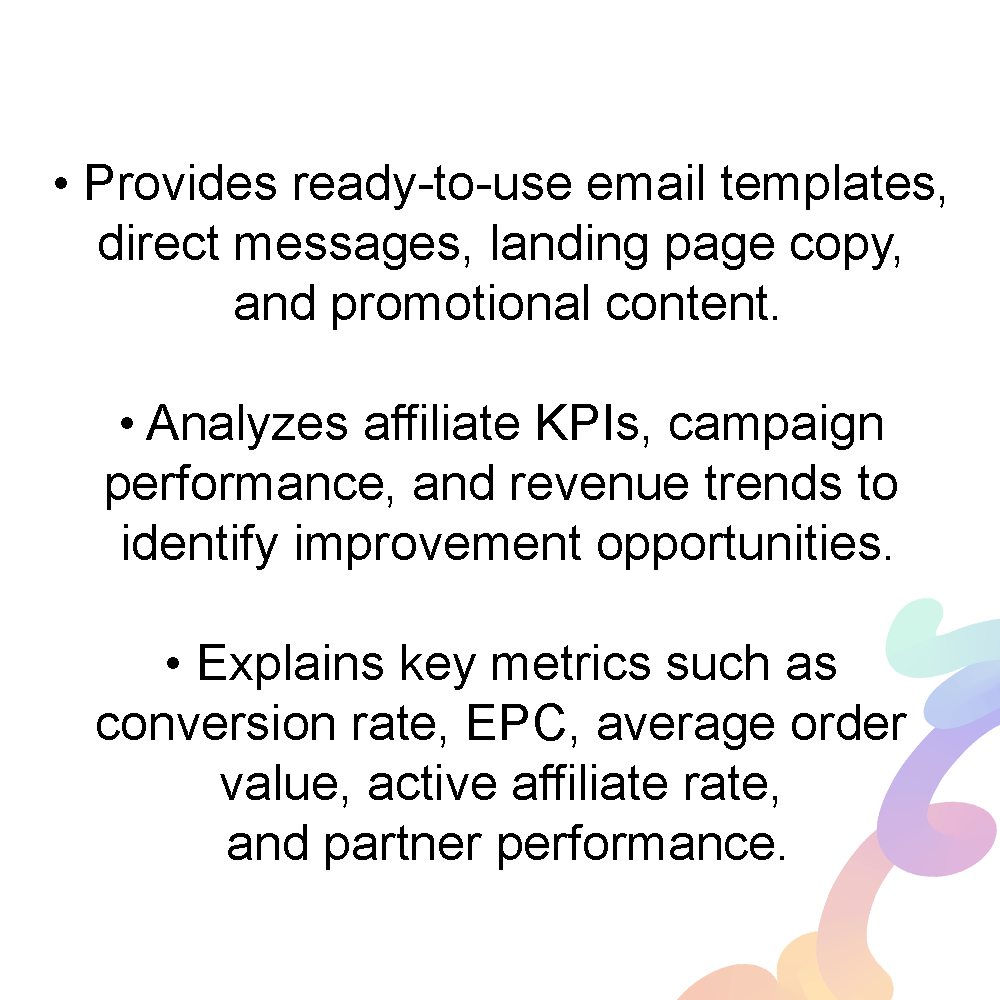 • Provides ready-to-use email templates, direct messages, landing page copy, and promotional content.

• Analyzes affiliate KPIs, campaign performance, and revenue trends to identify improvement opportunities.

• Explains key metrics such as conversion rate, EPC, average order value, active affiliate rate, and partner performance.